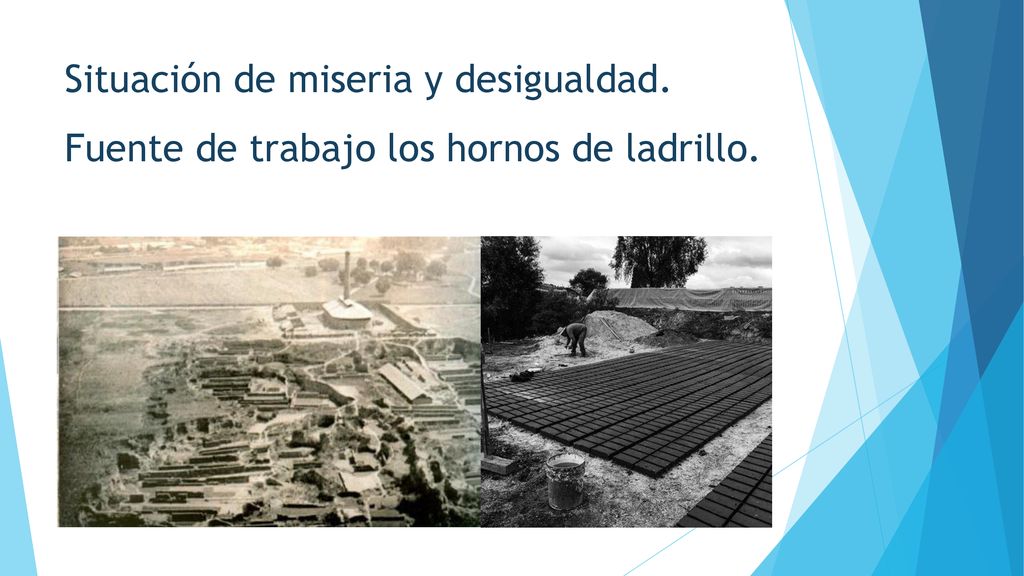 Situación de miseria y desigualdad.

Fuente de trabajo los hornos de ladrillo.